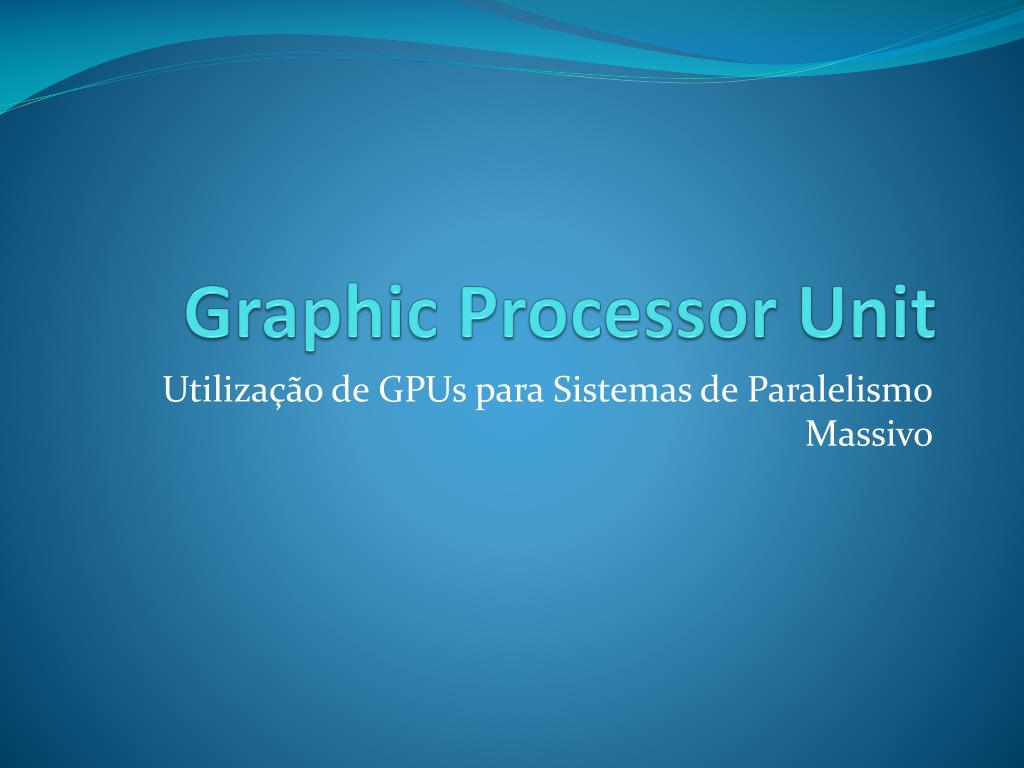 Graphic Processor Unit

Utilização de GPUs para Sistemas de Paralelismo Massivo